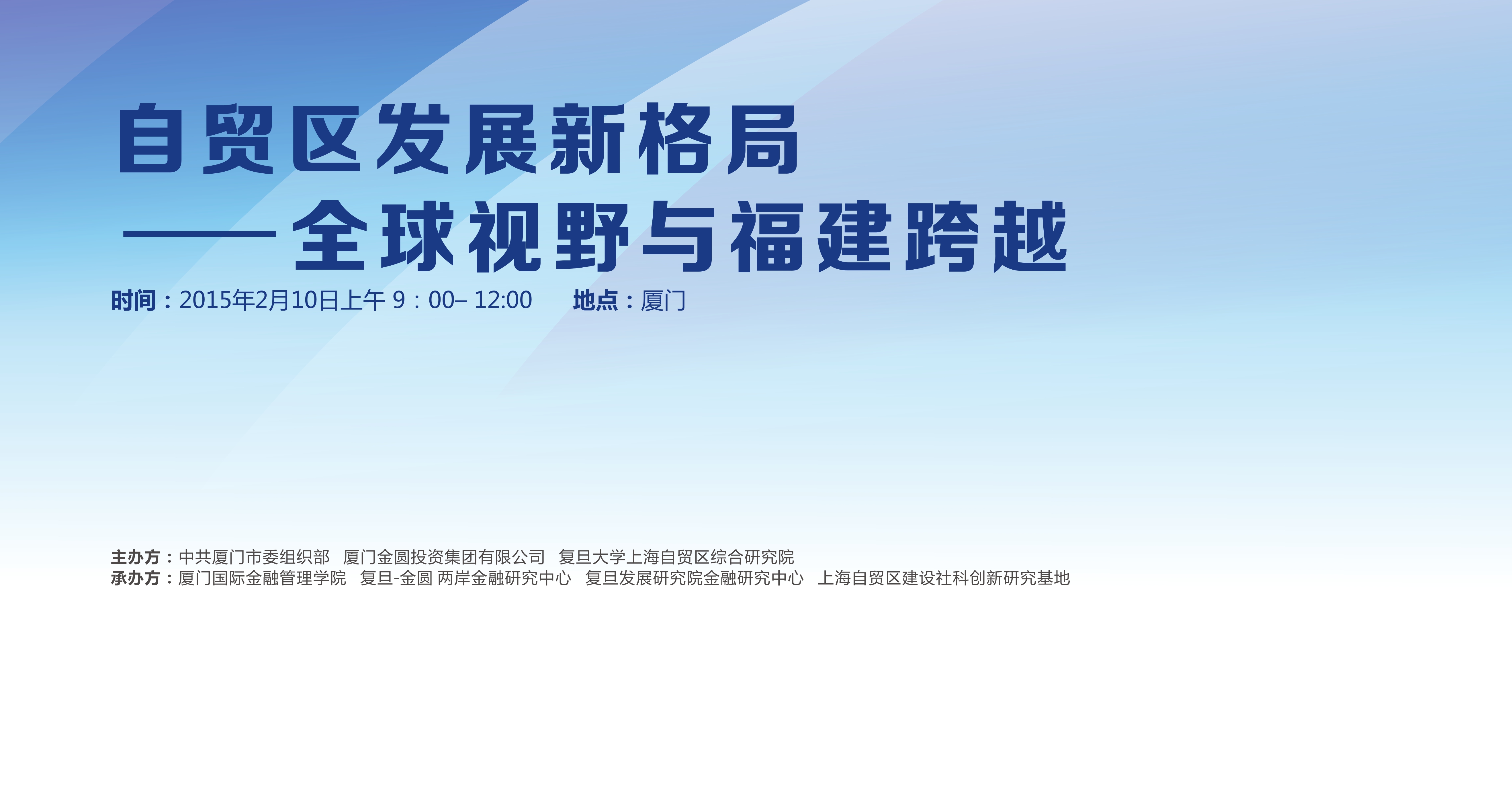 自贸区发展新格局

——全球视野与福建跨越

时间：2015年2月10日上午 9：00– 12:00　地点：厦门

主办方：中共厦门市委组织部　厦门金圆投资集团有限公司　复旦大学上海自贸区综合研究院
承办方：厦门国际金融管理学院　复旦-金圆 两岸金融研究中心　复旦发展研究院金融研究中心　上海自贸区建设社科创新研究基地